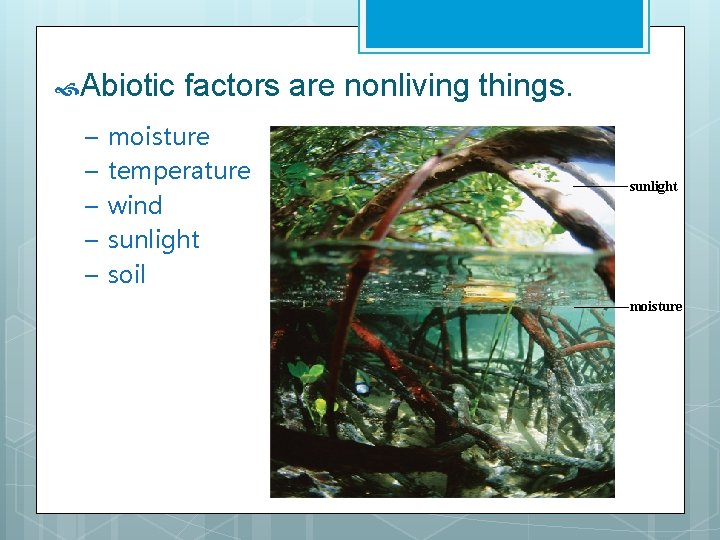 Abiotic factors are nonliving things.

– moisture
– temperature
– wind
– sunlight
– soil

sunlight

moisture